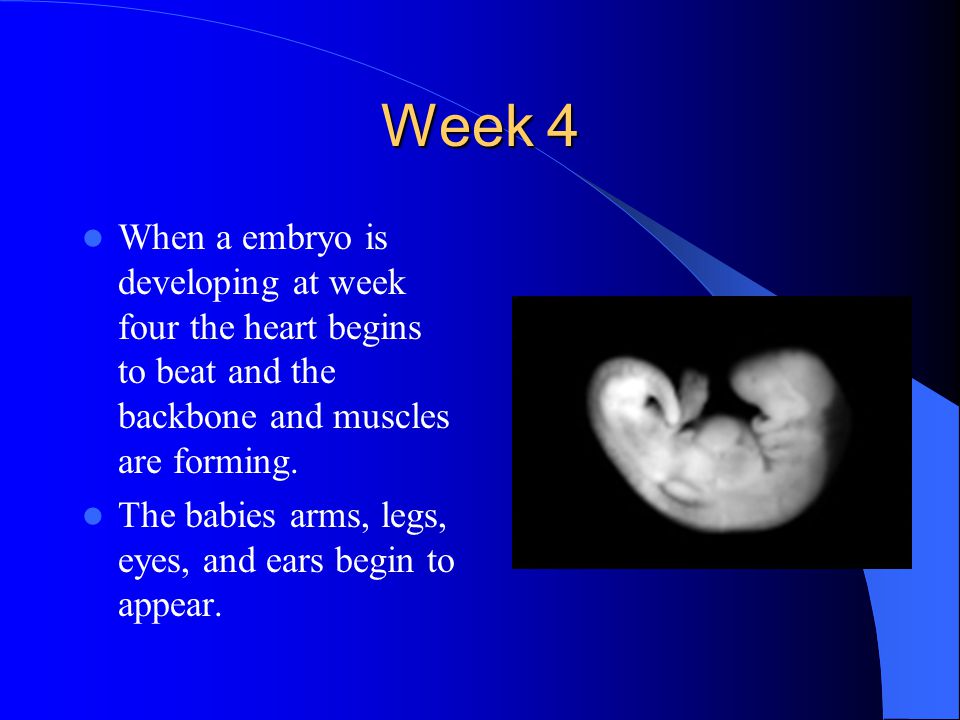 Week 4

- When a embryo is developing at week four the heart begins to beat and the backbone and muscles are forming.
- The babies arms, legs, eyes, and ears begin to appear.